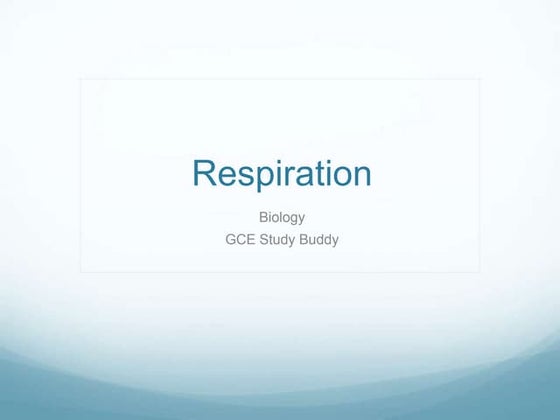 Respiration

Biology
GCE Study Buddy